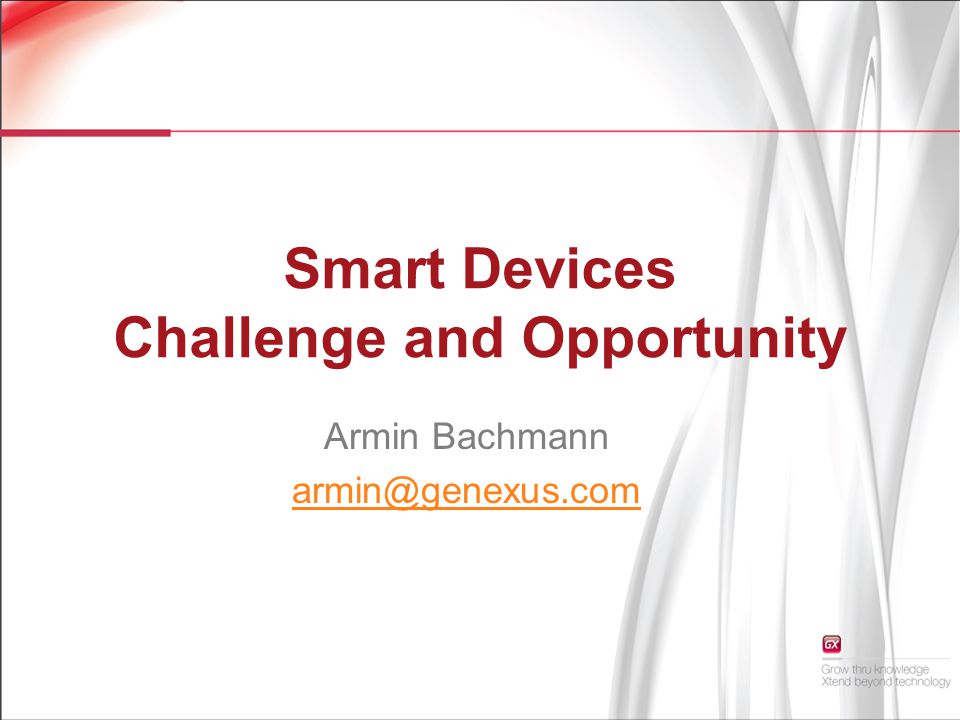 Smart Devices
Challenge and Opportunity

Armin Bachmann
armin@genexus.com

GX
Grow thru knowledge
Xtend beyond technology